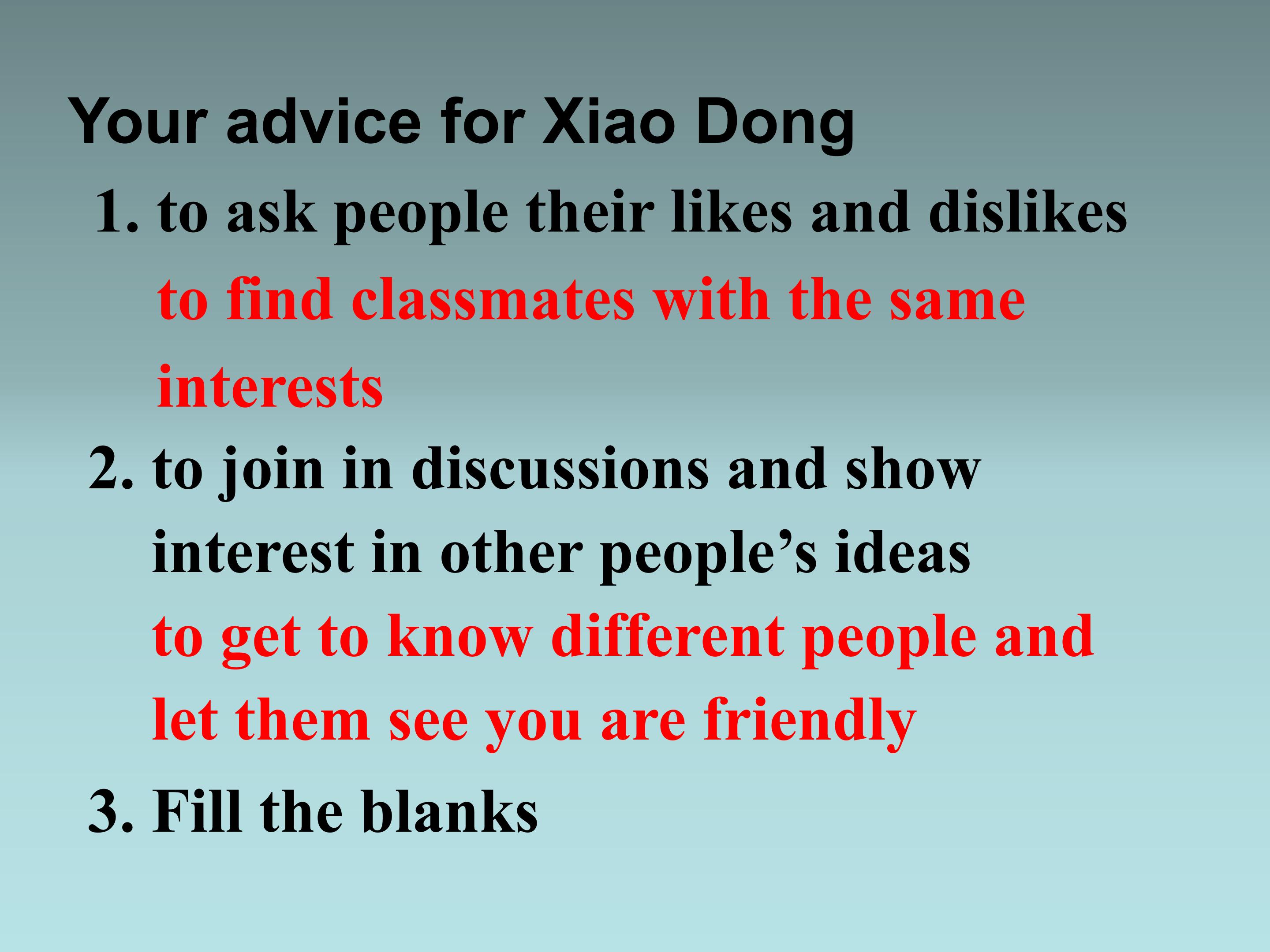 Your advice for Xiao Dong

1. to ask people their likes and dislikes
to find classmates with the same interests

2. to join in discussions and show interest in other people’s ideas
to get to know different people and let them see you are friendly

3. Fill the blanks